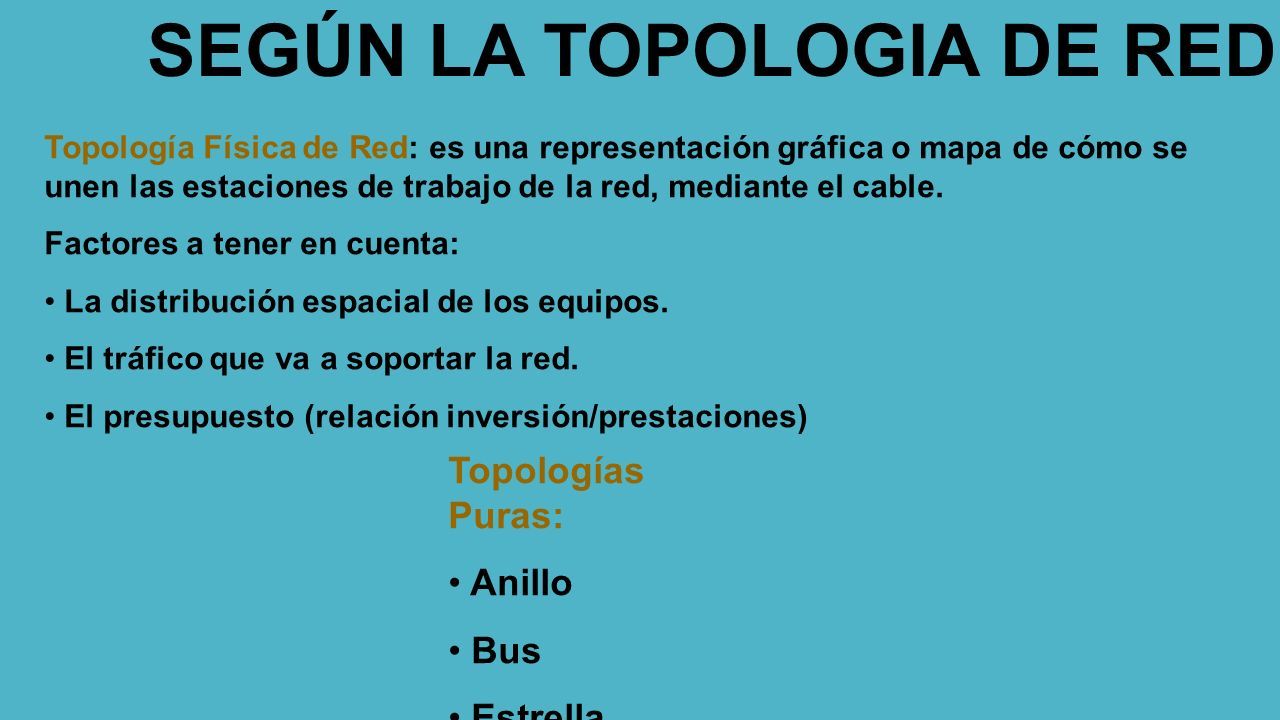 SEGÚN LA TOPOLOGIA DE RED

Topología Física de Red: es una representación gráfica o mapa de cómo se unen las estaciones de trabajo de la red, mediante el cable.

Factores a tener en cuenta:

• La distribución espacial de los equipos.

• El tráfico que va a soportar la red.

• El presupuesto (relación inversión/prestaciones)

Topologías Puras:

• Anillo

• Bus

• Estrella